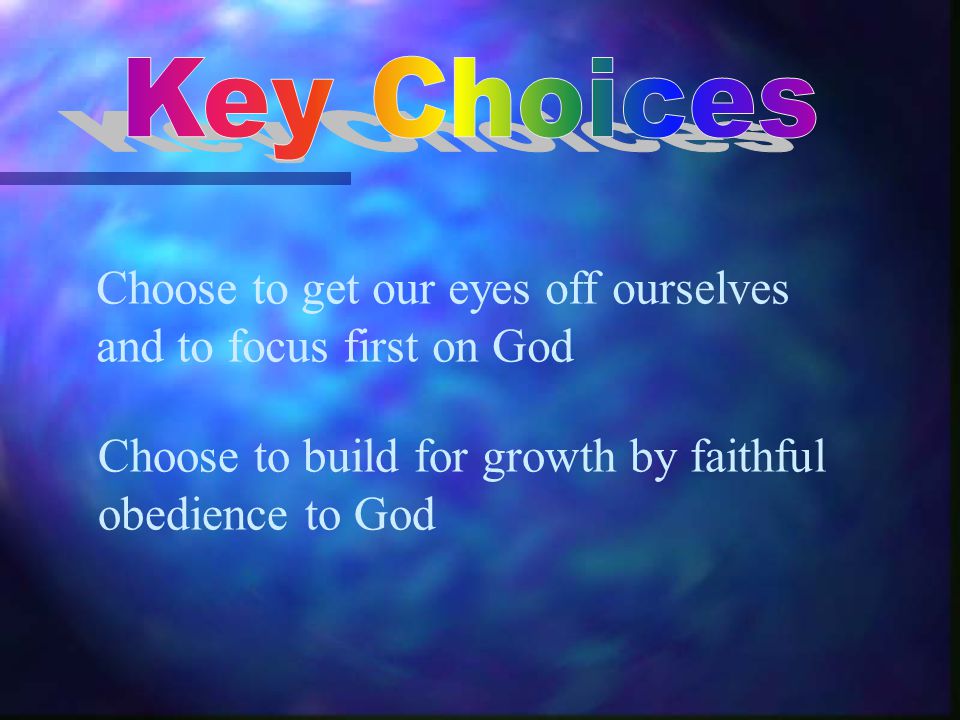 Key Choices

Choose to get our eyes off ourselves and to focus first on God

Choose to build for growth by faithful obedience to God